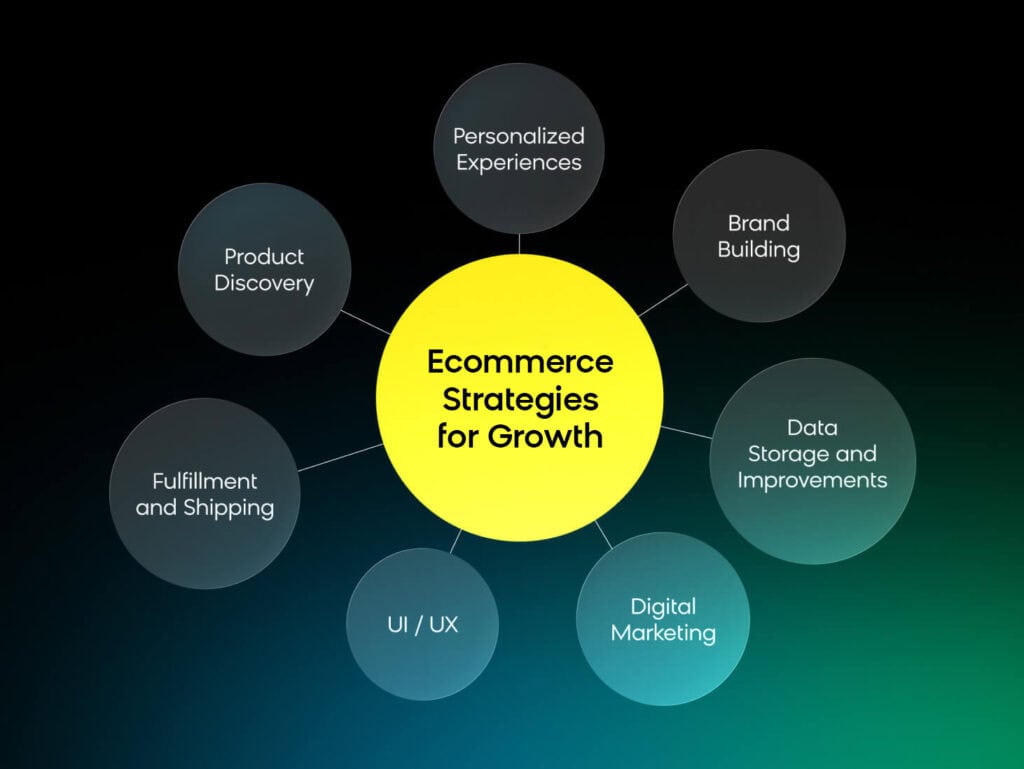 Ecommerce Strategies for Growth

Personalized Experiences

Brand Building

Data Storage and Improvements

Digital Marketing

UI / UX

Fulfillment and Shipping

Product Discovery